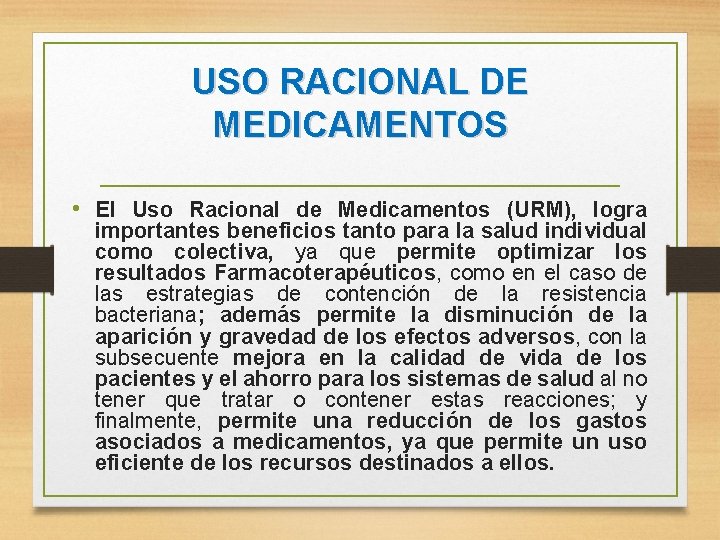 USO RACIONAL DE MEDICAMENTOS

• El Uso Racional de Medicamentos (URM), logra importantes beneficios tanto para la salud individual como colectiva, ya que permite optimizar los resultados Farmacoterapéuticos, como en el caso de las estrategias de contención de la resistencia bacteriana; además permite la disminución de la aparición y gravedad de los efectos adversos, con la subsecuente mejora en la calidad de vida de los pacientes y el ahorro para los sistemas de salud al no tener que tratar o contener estas reacciones; y finalmente, permite una reducción de los gastos asociados a medicamentos, ya que permite un uso eficiente de los recursos destinados a ellos.